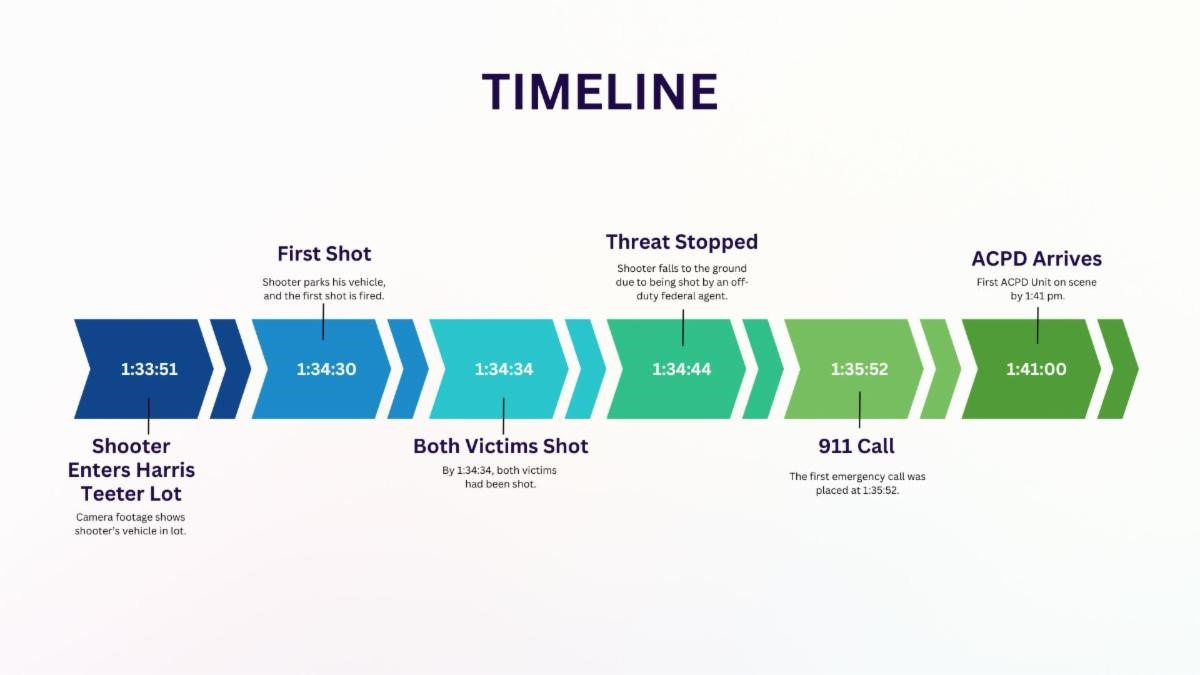 TIMELINE

1:33:51

Shooter Enters Harris Teeter Lot

Camera footage shows shooter's vehicle in lot.

First Shot

Shooter parks his vehicle, and the first shot is fired.

1:34:30

1:34:34

Both Victims Shot

By 1:34:34, both victims had been shot.

Threat Stopped

Shooter falls to the ground due to being shot by an off-duty federal agent.

1:34:44

1:35:52

911 Call

The first emergency call was placed at 1:35:52.

ACPD Arrives

First ACPD Unit on scene by 1:41 pm.

1:41:00